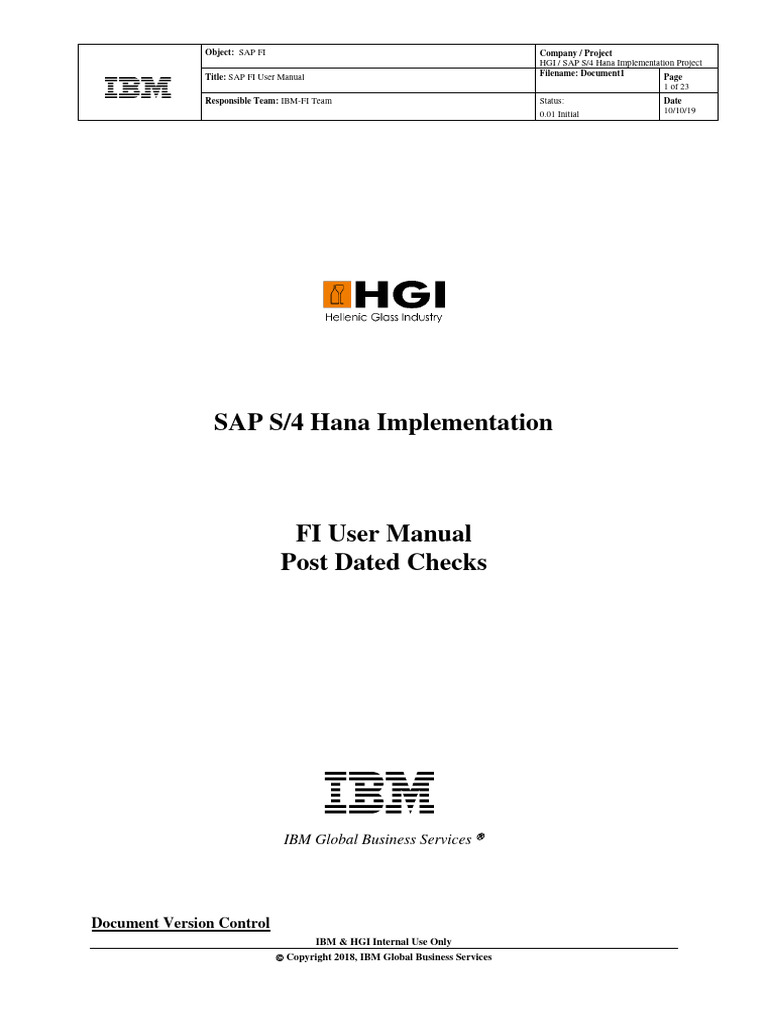 | IBM | Object: SAP FI | Company / Project HGI / SAP S/4 Hana Implementation Project | |
|---|---|---|---|
| | Title: SAP FI User Manual | Filename: Document1 | Page 1 of 23 |
| | Responsible Team: IBM-FI Team | Status: 0.01 Initial | Date 10/10/19 |

HGI
Hellenic Glass Industry

SAP S/4 Hana Implementation

FI User Manual
Post Dated Checks

IBM

IBM Global Business Services ®

Document Version Control

IBM & HGI Internal Use Only
© Copyright 2018, IBM Global Business Services